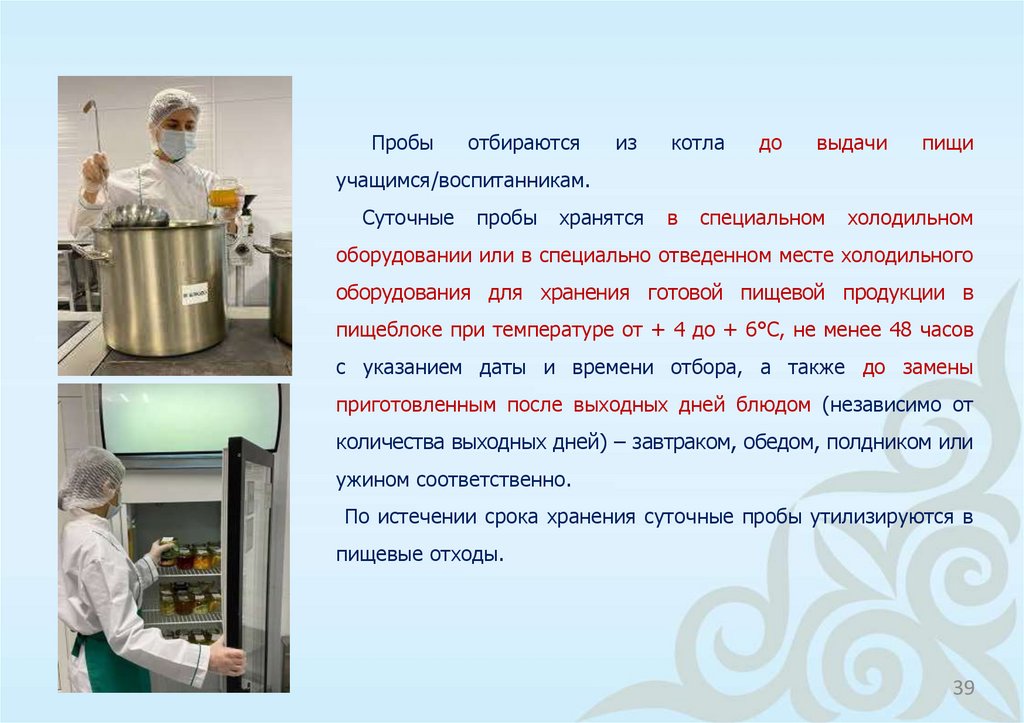 Пробы отбираются из котла до выдачи пищи учащимся/воспитанникам.

Суточные пробы хранятся в специальном холодильном оборудовании или в специально отведенном месте холодильного оборудования для хранения готовой пищевой продукции в пищеблоке при температуре от + 4 до + 6°С, не менее 48 часов с указанием даты и времени отбора, а также до замены приготовленным после выходных дней блюдом (независимо от количества выходных дней) – завтраком, обедом, полдником или ужином соответственно.

По истечении срока хранения суточные пробы утилизируются в пищевые отходы.

39